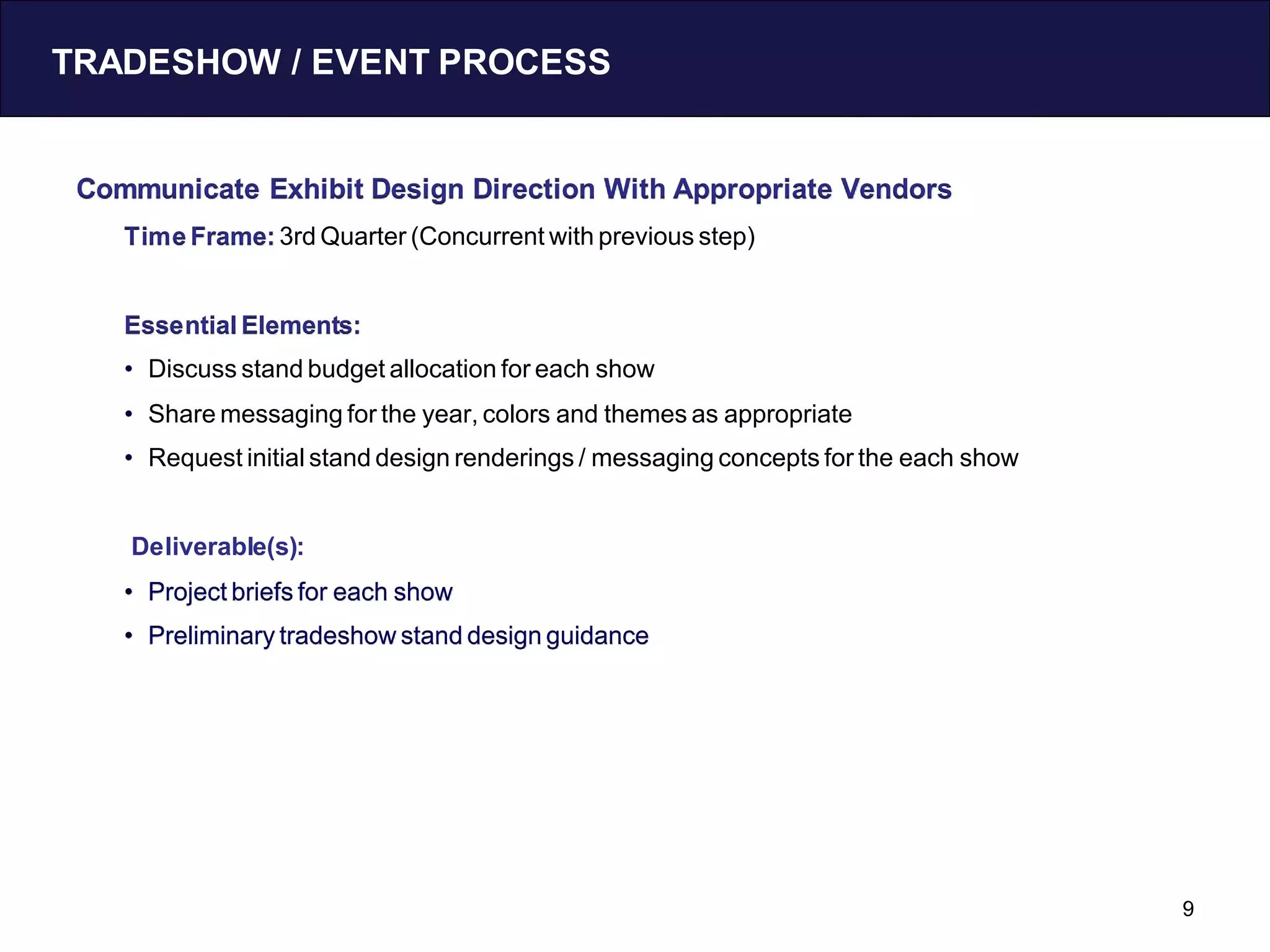 TRADESHOW / EVENT PROCESS

Communicate Exhibit Design Direction With Appropriate Vendors

Time Frame: 3rd Quarter (Concurrent with previous step)

Essential Elements:

• Discuss stand budget allocation for each show
• Share messaging for the year, colors and themes as appropriate
• Request initial stand design renderings / messaging concepts for the each show

Deliverable(s):

• Project briefs for each show
• Preliminary tradeshow stand design guidance

9